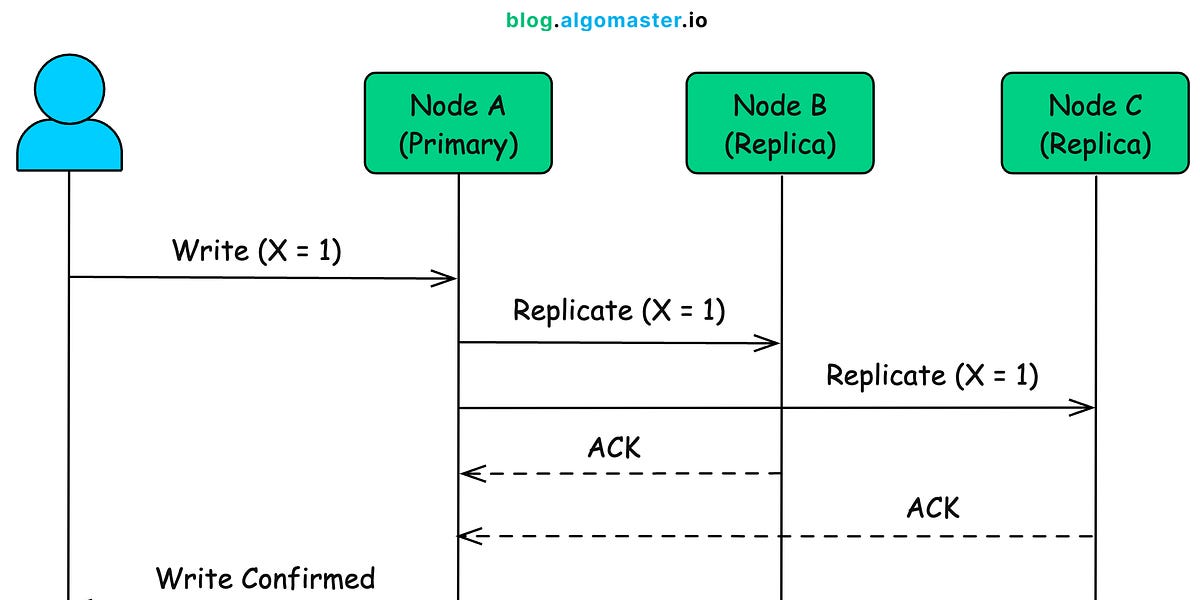 blog.algomaster.io

Node A (Primary)

Node B (Replica)

Node C (Replica)

Write (X = 1)

Replicate (X = 1)

Replicate (X = 1)

ACK

ACK

Write Confirmed